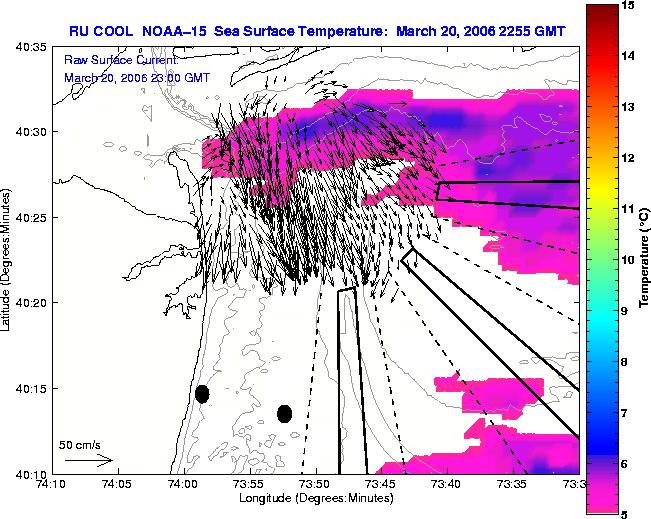 RU COOL NOAA–15 Sea Surface Temperature: March 20, 2006 2255 GMT

Raw Surface Current:
March 20, 2006 23:00 GMT

40:35
40:30
40:25
40:20
40:15
40:10

Latitude (Degrees:Minutes)

50 cm/s

74:10
74:05
74:00
73:55
73:50
73:45
73:40
73:35
73:3

Longitude (Degrees:Minutes)

15
14
13
12
11
10
9
8
7
6
5

Temperature (°C)